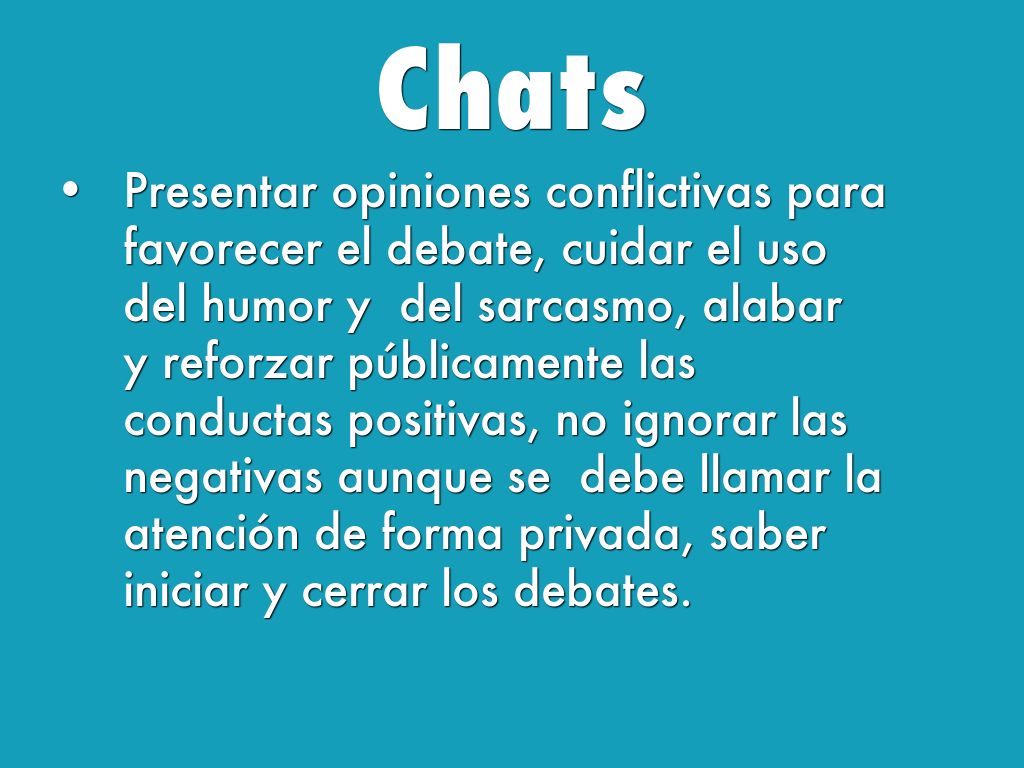 Chats

• Presentar opiniones conflictivas para favorecer el debate, cuidar el uso del humor y del sarcasmo, alabar y reforzar públicamente las conductas positivas, no ignorar las negativas aunque se debe llamar la atención de forma privada, saber iniciar y cerrar los debates.